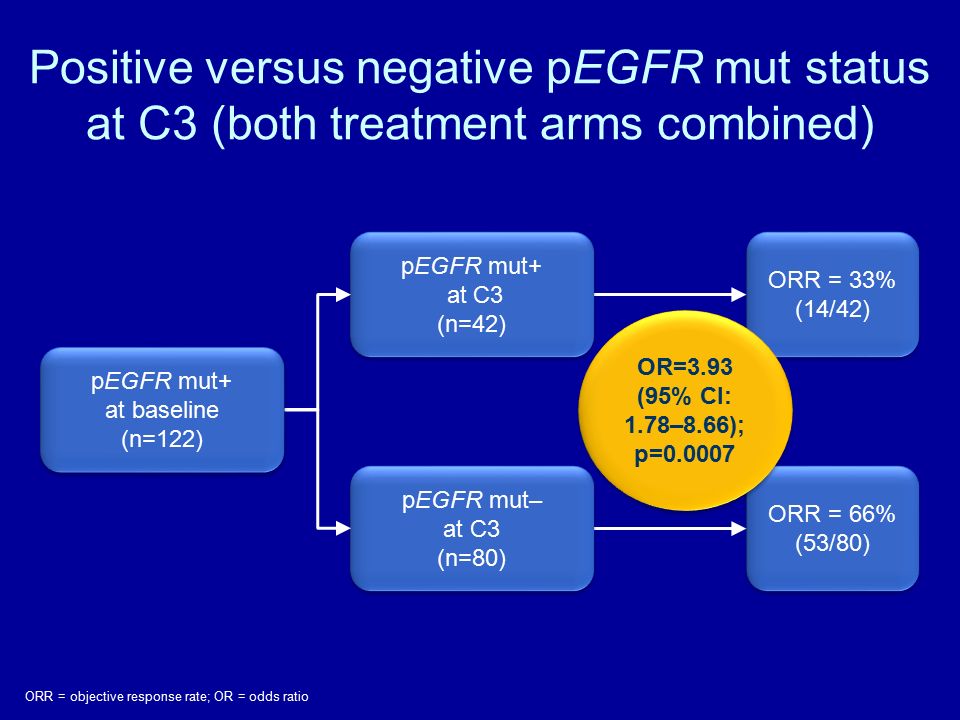 Positive versus negative pEGFR mut status at C3 (both treatment arms combined)

pEGFR mut+
at baseline
(n=122)

pEGFR mut+
at C3
(n=42)

ORR = 33%
(14/42)

OR=3.93
(95% CI:
1.78–8.66);
p=0.0007

pEGFR mut–
at C3
(n=80)

ORR = 66%
(53/80)

ORR = objective response rate; OR = odds ratio